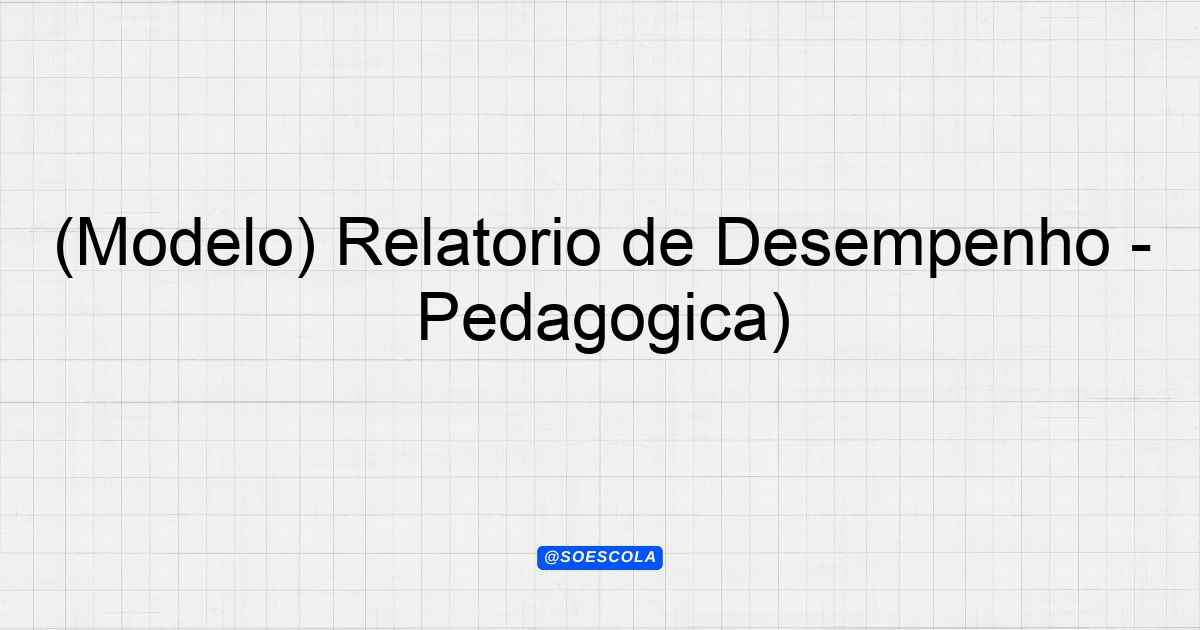 (Modelo) Relatorio de Desempenho - Pedagogica)

@SOESCOLA